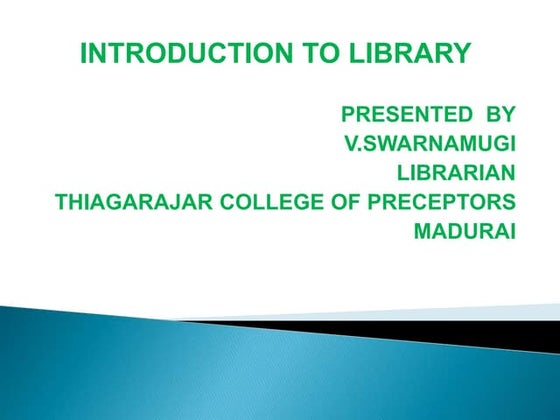 INTRODUCTION TO LIBRARY

PRESENTED BY
V.SWARNAMUGI
LIBRARIAN
THIAGARAJAR COLLEGE OF PRECEPTORS
MADURAI